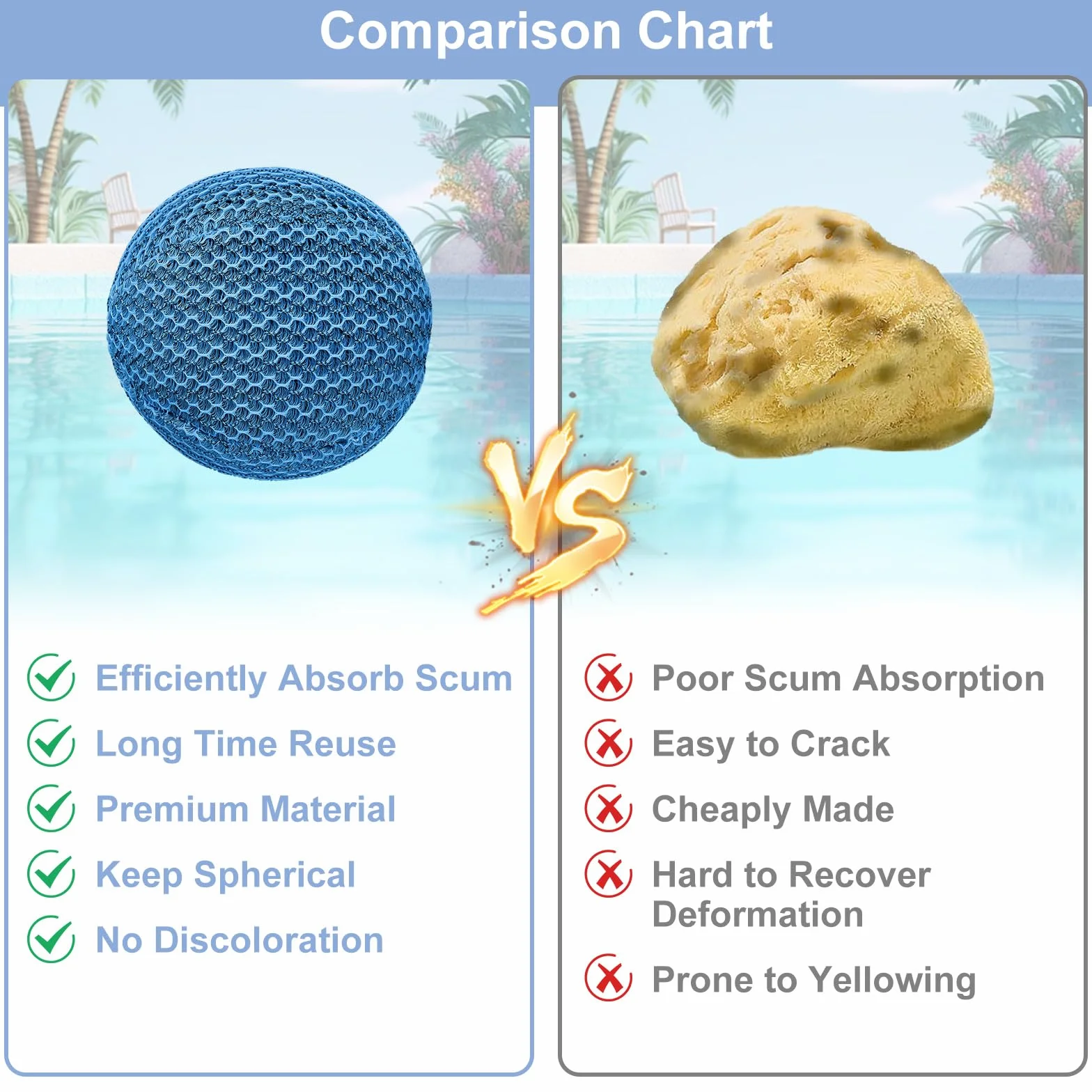 Comparison Chart

VS

Efficiently Absorb Scum
Long Time Reuse
Premium Material
Keep Spherical
No Discoloration

Poor Scum Absorption
Easy to Crack
Cheaply Made
Hard to Recover Deformation
Prone to Yellowing